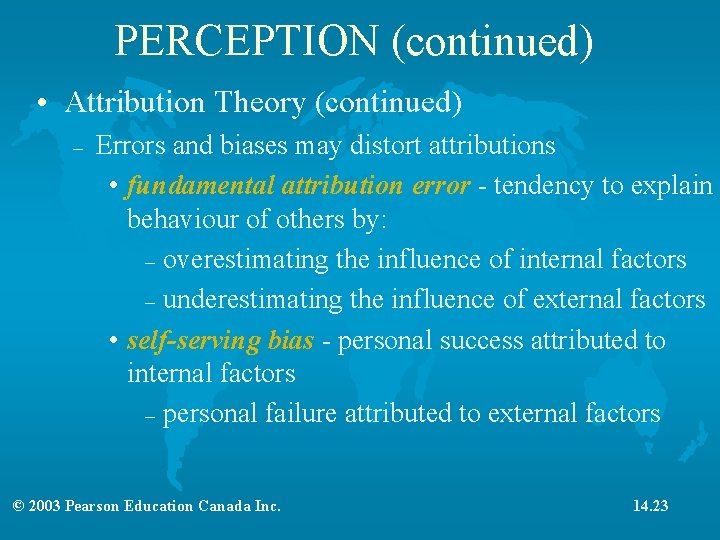 PERCEPTION (continued)

• Attribution Theory (continued)

– Errors and biases may distort attributions

• fundamental attribution error - tendency to explain behaviour of others by:

– overestimating the influence of internal factors

– underestimating the influence of external factors

• self-serving bias - personal success attributed to internal factors

– personal failure attributed to external factors

© 2003 Pearson Education Canada Inc.

14.23